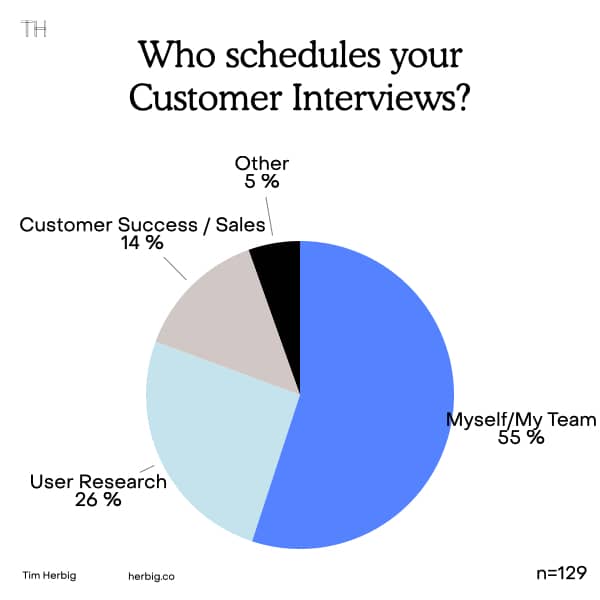 TH

Who schedules your Customer Interviews?

Other
5 %

Customer Success / Sales
14 %

Myself/My Team
55 %

User Research
26 %

Tim Herbig herbig.co n=129